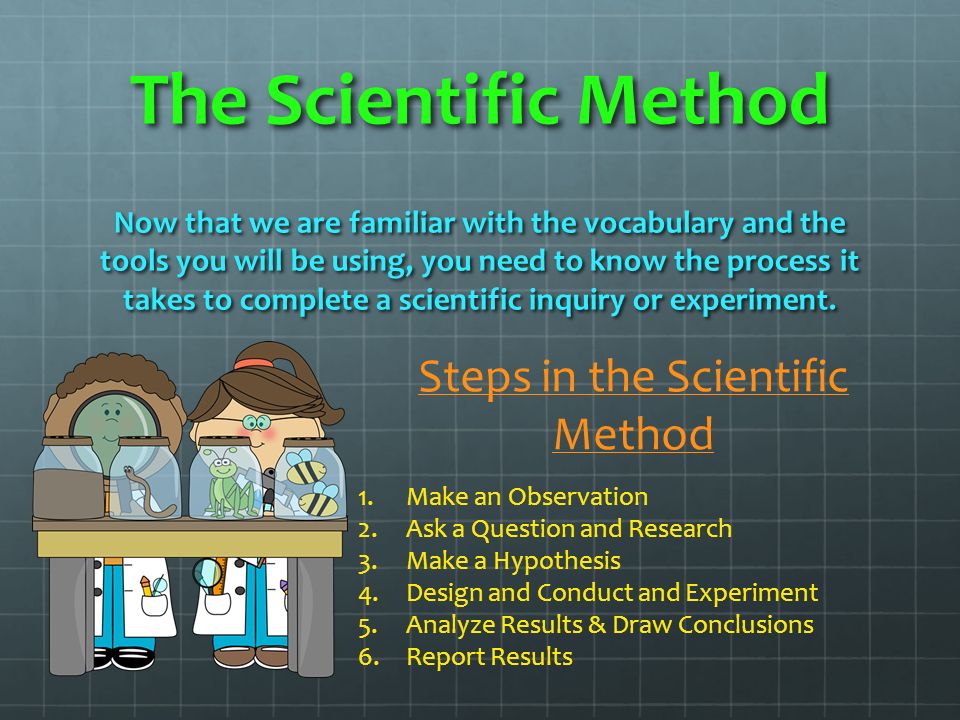 The Scientific Method

Now that we are familiar with the vocabulary and the tools you will be using, you need to know the process it takes to complete a scientific inquiry or experiment.

Steps in the Scientific Method

1. Make an Observation
2. Ask a Question and Research
3. Make a Hypothesis
4. Design and Conduct and Experiment
5. Analyze Results & Draw Conclusions
6. Report Results